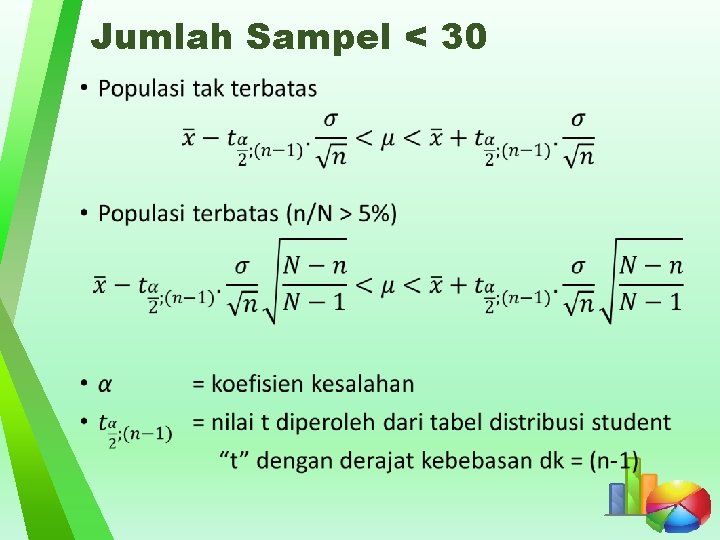 Jumlah Sampel < 30

• Populasi tak terbatas

$\bar{x} - t_{\frac{\alpha}{2};(n-1)} \cdot \frac{\sigma}{\sqrt{n}} < \mu < \bar{x} + t_{\frac{\alpha}{2};(n-1)} \cdot \frac{\sigma}{\sqrt{n}}$

• Populasi terbatas (n/N > 5%)

$\bar{x} - t_{\frac{\alpha}{2};(n-1)} \cdot \frac{\sigma}{\sqrt{n}} \sqrt{\frac{N-n}{N-1}} < \mu < \bar{x} + t_{\frac{\alpha}{2};(n-1)} \cdot \frac{\sigma}{\sqrt{n}} \sqrt{\frac{N-n}{N-1}}$

• $\alpha$ = koefisien kesalahan

• $t_{\frac{\alpha}{2};(n-1)}$ = nilai t diperoleh dari tabel distribusi student "t" dengan derajat kebebasan dk = (n-1)